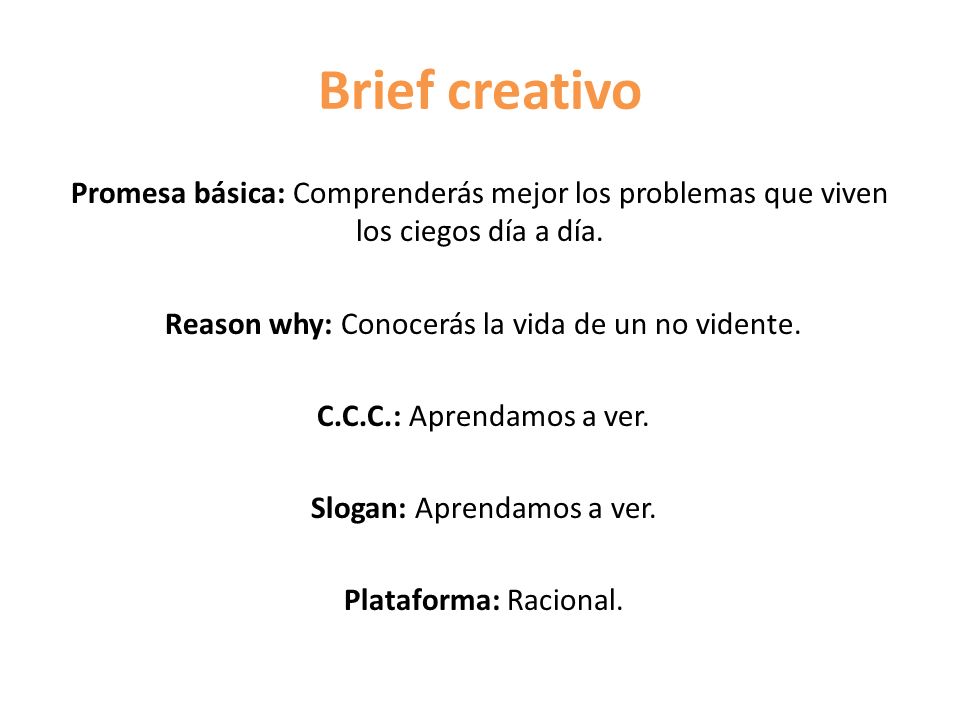 Brief creativo

Promesa básica: Comprenderás mejor los problemas que viven los ciegos día a día.

Reason why: Conocerás la vida de un no vidente.

C.C.C.: Aprendamos a ver.

Slogan: Aprendamos a ver.

Plataforma: Racional.